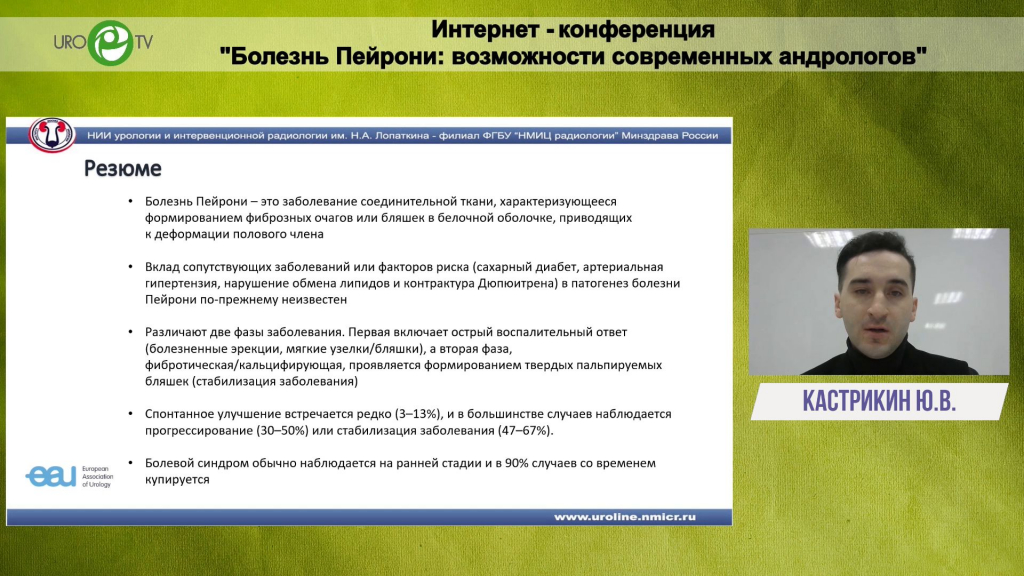 URO TV

Интернет - конференция
"Болезнь Пейрони: возможности современных андрологов"

НИИ урологии и интервенционной радиологии им. Н.А. Лопаткина - филиал ФГБУ "НМИЦ радиологии" Минздрава России

Резюме

• Болезнь Пейрони – это заболевание соединительной ткани, характеризующееся формированием фиброзных очагов или бляшек в белочной оболочке, приводящих к деформации полового члена

• Вклад сопутствующих заболеваний или факторов риска (сахарный диабет, артериальная гипертензия, нарушение обмена липидов и контрактура Дюпюитрена) в патогенез болезни Пейрони по-прежнему неизвестен

• Различают две фазы заболевания. Первая включает острый воспалительный ответ (болезненные эрекции, мягкие узелки/бляшки), а вторая фаза, фибротическая/кальцифирующая, проявляется формированием твердых пальпируемых бляшек (стабилизация заболевания)

• Спонтанное улучшение встречается редко (3–13%), и в большинстве случаев наблюдается прогрессирование (30–50%) или стабилизация заболевания (47–67%).

• Болевой синдром обычно наблюдается на ранней стадии и в 90% случаев со временем купируется

eau European Association of Urology

www.uroline.nmicr.ru

КАСТРИКИН Ю.В.